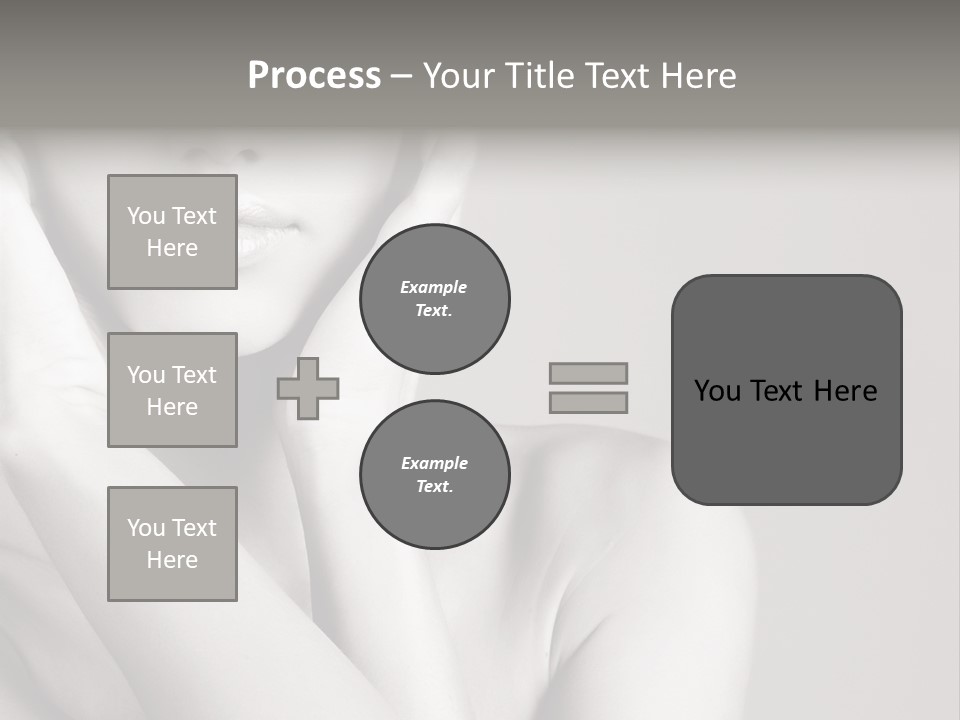 Process – Your Title Text Here

You Text Here

You Text Here

You Text Here

Example Text.

Example Text.

You Text Here